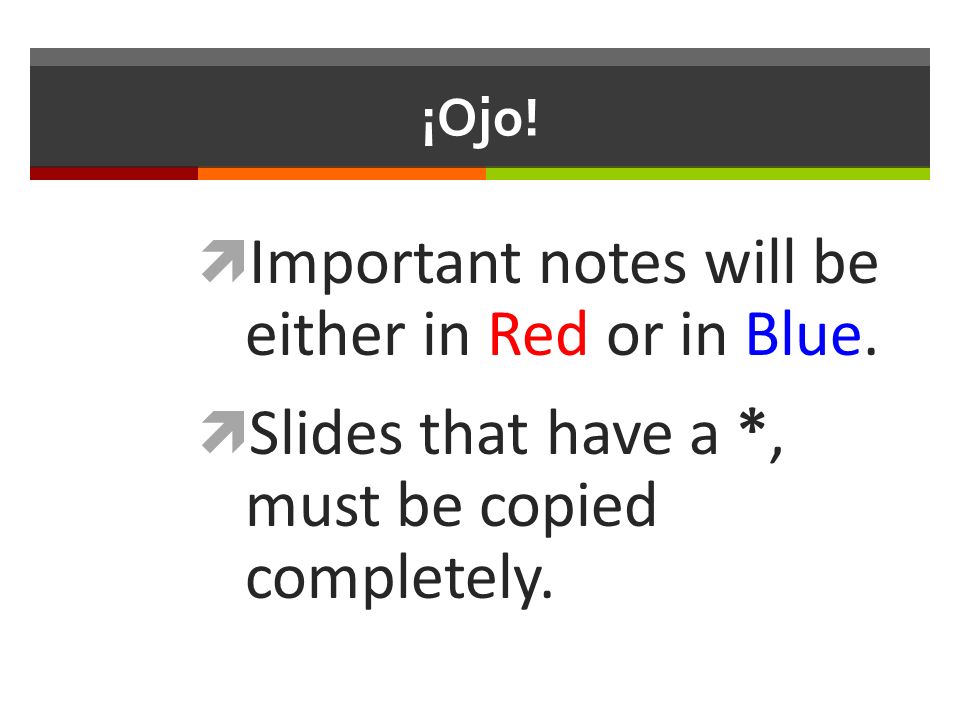 ¡Ojo!

Important notes will be either in Red or in Blue.

Slides that have a *, must be copied completely.